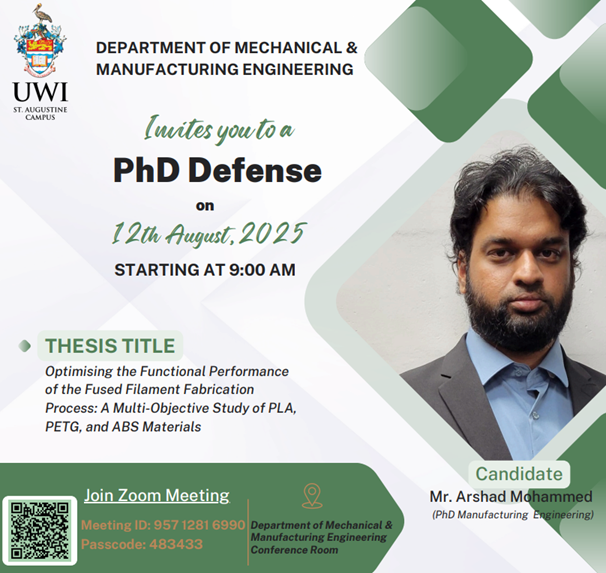 UWI
ST. AUGUSTINE CAMPUS

DEPARTMENT OF MECHANICAL & MANUFACTURING ENGINEERING

Invites you to a

PhD Defense

on

12th August, 2025

STARTING AT 9:00 AM

THESIS TITLE

Optimising the Functional Performance of the Fused Filament Fabrication Process: A Multi-Objective Study of PLA, PETG, and ABS Materials

Candidate

Mr. Arshad Mohammed

(PhD Manufacturing Engineering)

Join Zoom Meeting

Meeting ID: 957 1281 6990

Passcode: 483433

Department of Mechanical & Manufacturing Engineering Conference Room